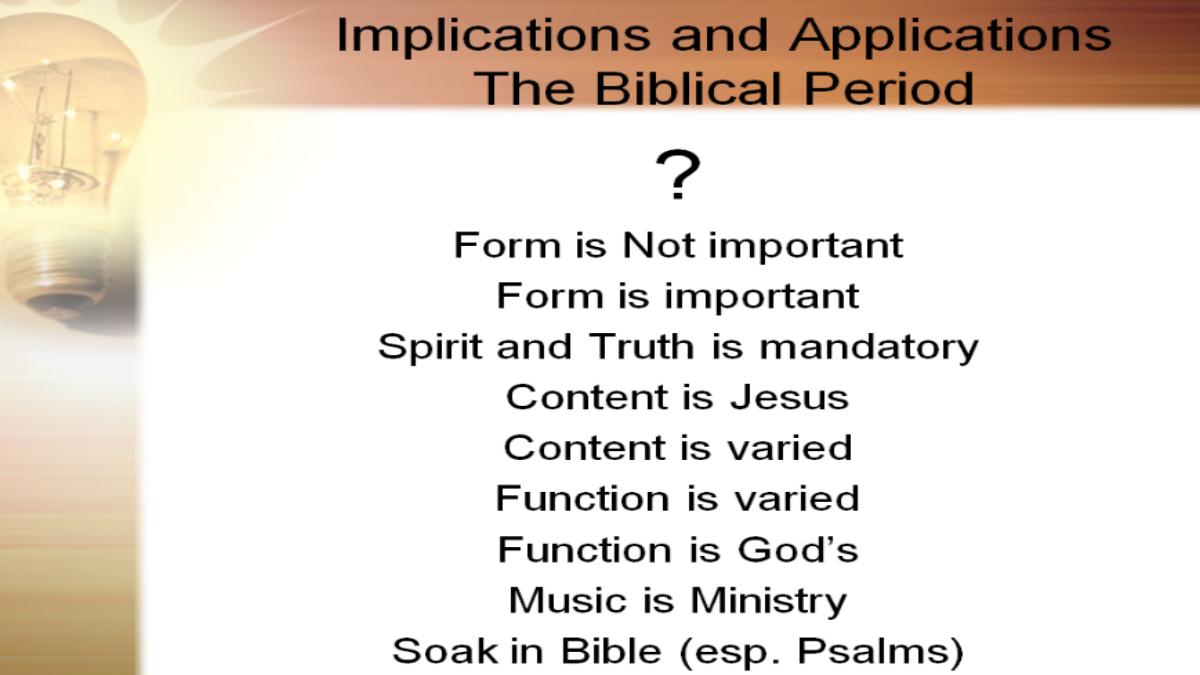 Implications and Applications
The Biblical Period

?

Form is Not important
Form is important
Spirit and Truth is mandatory
Content is Jesus
Content is varied
Function is varied
Function is God's
Music is Ministry
Soak in Bible (esp. Psalms)